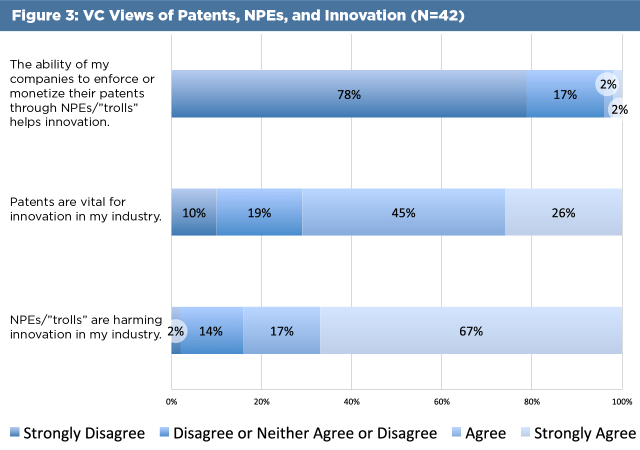 Figure 3: VC Views of Patents, NPEs, and Innovation (N=42)

The ability of my companies to enforce or monetize their patents through NPEs/"trolls" helps innovation.

78%
17%
2%
2%

Patents are vital for innovation in my industry.

10%
19%
45%
26%

NPEs/"trolls" are harming innovation in my industry.

2%
14%
17%
67%

0%
20%
40%
60%
80%
100%

Strongly Disagree
Disagree or Neither Agree or Disagree
Agree
Strongly Agree